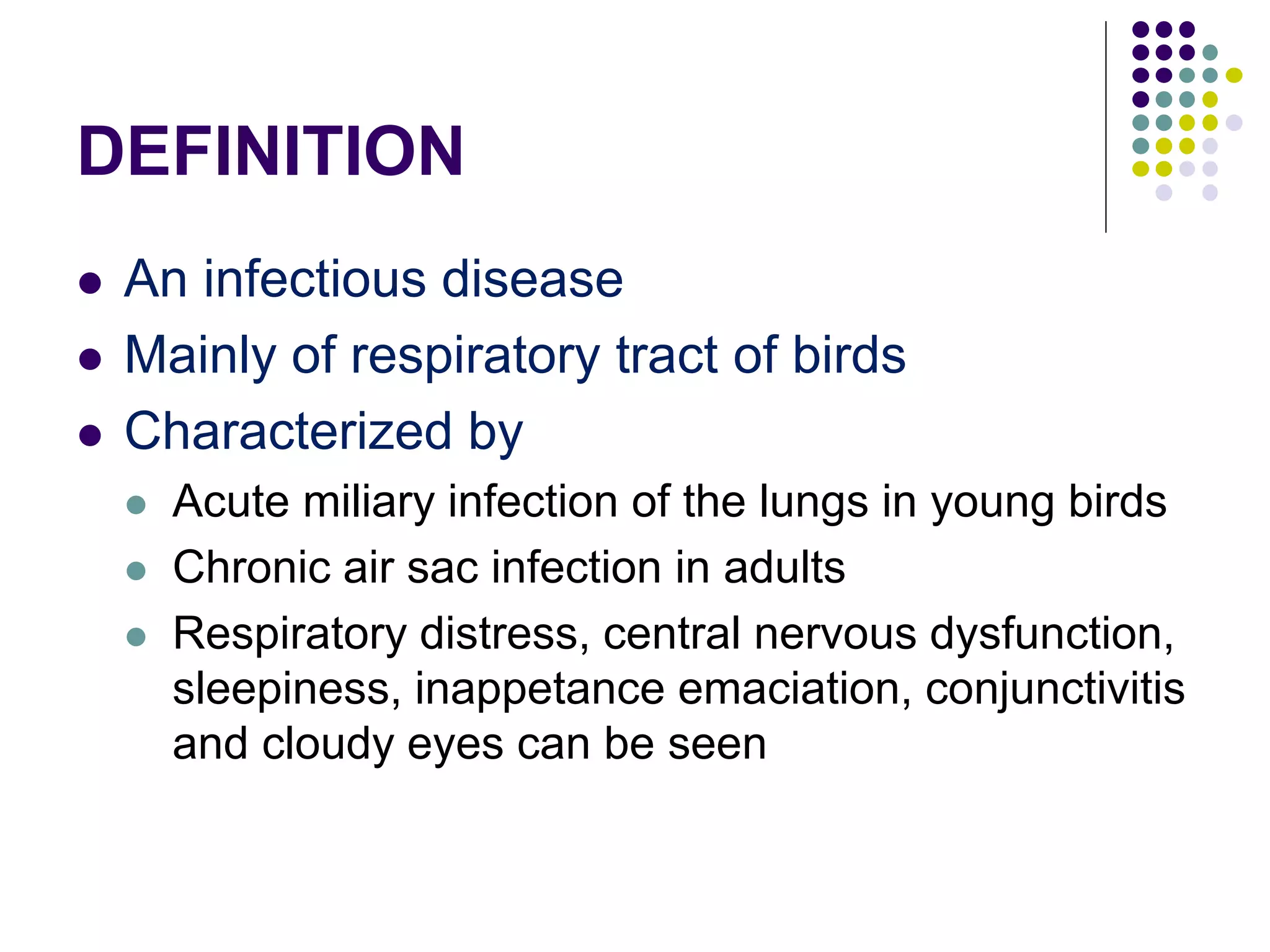 DEFINITION

- An infectious disease
- Mainly of respiratory tract of birds
- Characterized by
  - Acute miliary infection of the lungs in young birds
  - Chronic air sac infection in adults
  - Respiratory distress, central nervous dysfunction, sleepiness, inappetance emaciation, conjunctivitis and cloudy eyes can be seen